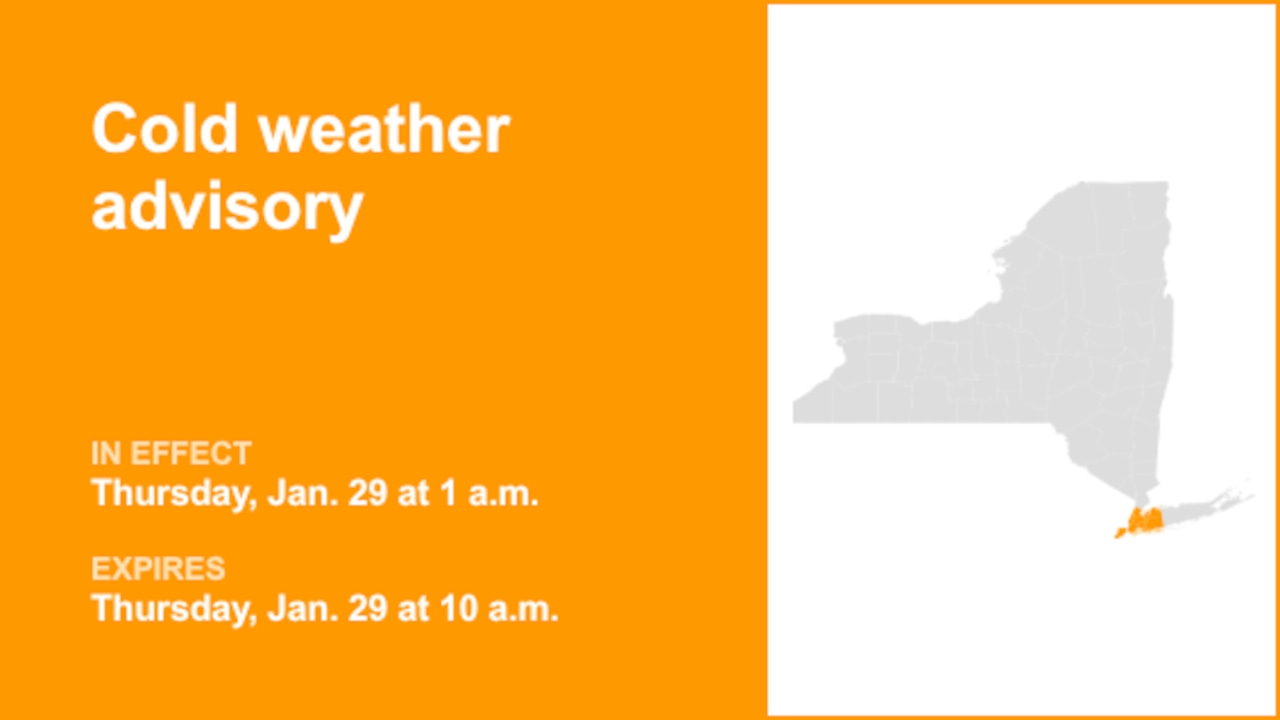 Cold weather advisory

IN EFFECT
Thursday, Jan. 29 at 1 a.m.

EXPIRES
Thursday, Jan. 29 at 10 a.m.